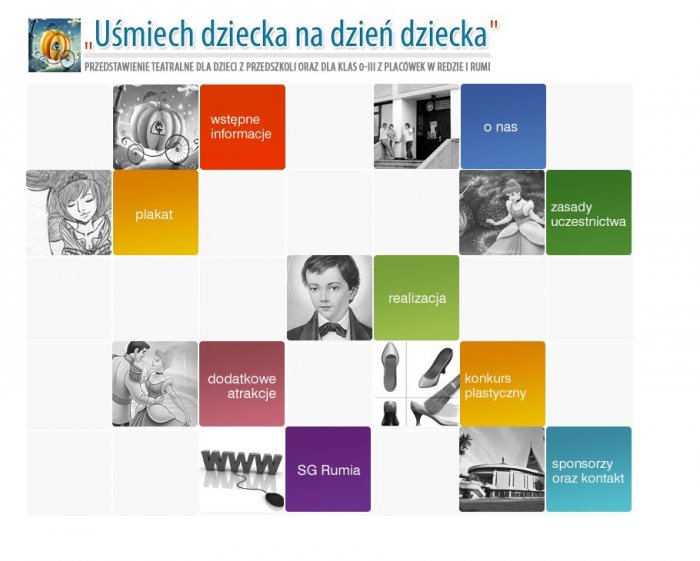 „Uśmiech dziecka na dzień dziecka"

PRZEDSTAWIENIE TEATRALNE DLA DZIECI Z PRZEDSZKOLI ORAZ DLA KLAS 0-III Z PLACÓWEK W REDZIE I RUMI

wstępne informacje

o nas

plakat

zasady uczestnictwa

realizacja

dodatkowe atrakcje

konkurs plastyczny

WWW

SG Rumia

sponsorzy oraz kontakt